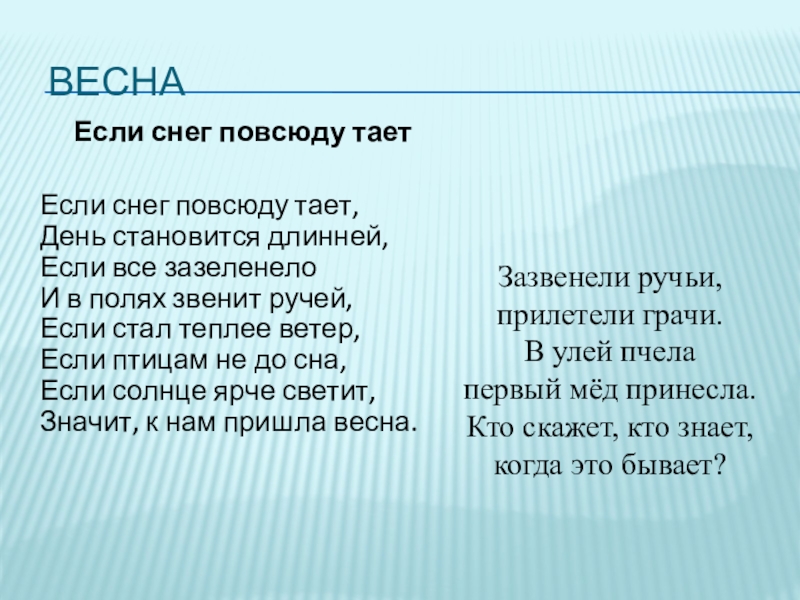 ВЕСНА

Если снег повсюду тает

Если снег повсюду тает,
День становится длинней,
Если все зазеленело
И в полях звенит ручей,
Если стал теплее ветер,
Если птицам не до сна,
Если солнце ярче светит,
Значит, к нам пришла весна.

Зазвенели ручьи,
прилетели грачи.
В улей пчела
первый мёд принесла.
Кто скажет, кто знает,
когда это бывает?